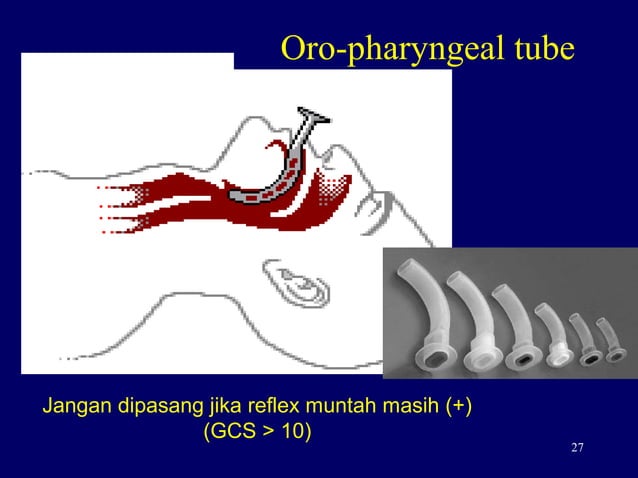 Oro-pharyngeal tube

Jangan dipasang jika reflex muntah masih (+)
(GCS > 10)

27